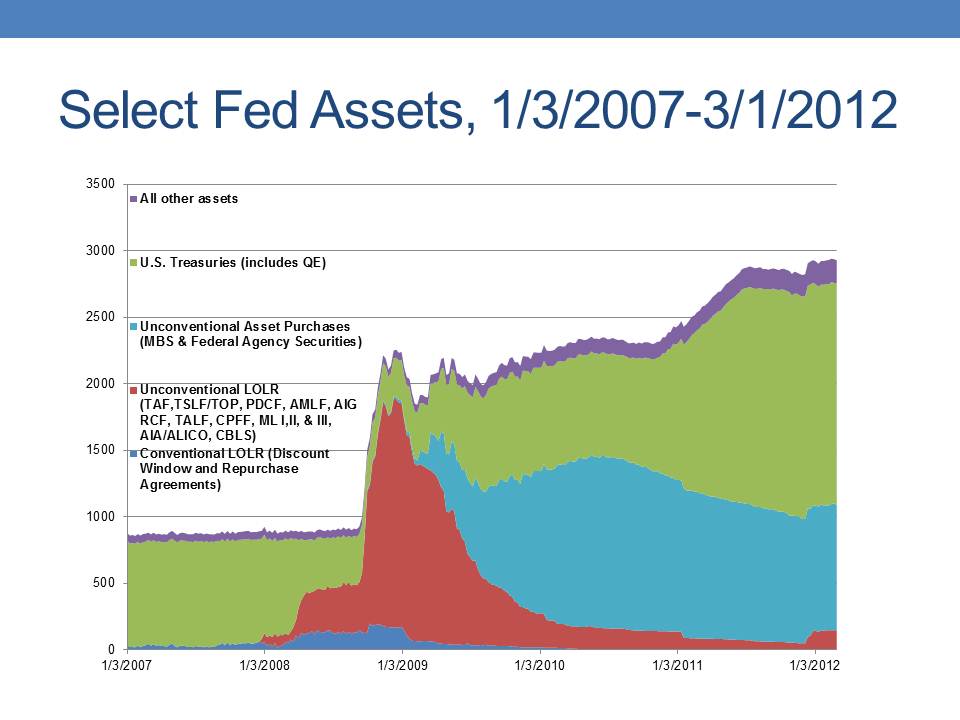 Select Fed Assets, 1/3/2007-3/1/2012

3500
3000
2500
2000
1500
1000
500
0

All other assets
U.S. Treasuries (includes QE)
Unconventional Asset Purchases (MBS & Federal Agency Securities)
Unconventional LOLR (TAF,TSLF/TOP, PDCF, AMLF, AIG RCF, TALF, CPFF, ML I,II, & III, AIA/ALICO, CBLS)
Conventional LOLR (Discount Window and Repurchase Agreements)

1/3/2007
1/3/2008
1/3/2009
1/3/2010
1/3/2011
1/3/2012